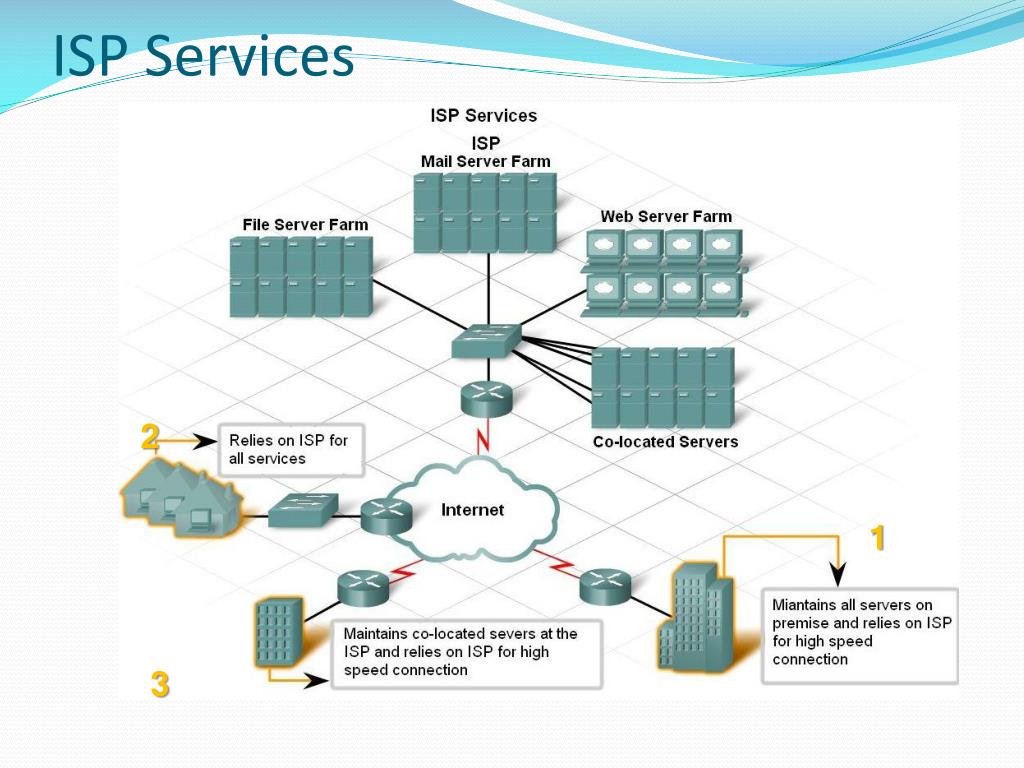 ISP Services

ISP Services

ISP
Mail Server Farm

File Server Farm

Web Server Farm

Co-located Servers

2

Relies on ISP for all services

Internet

1

Miantains all servers on premise and relies on ISP for high speed connection

Maintains co-located severs at the ISP and relies on ISP for high speed connection

3